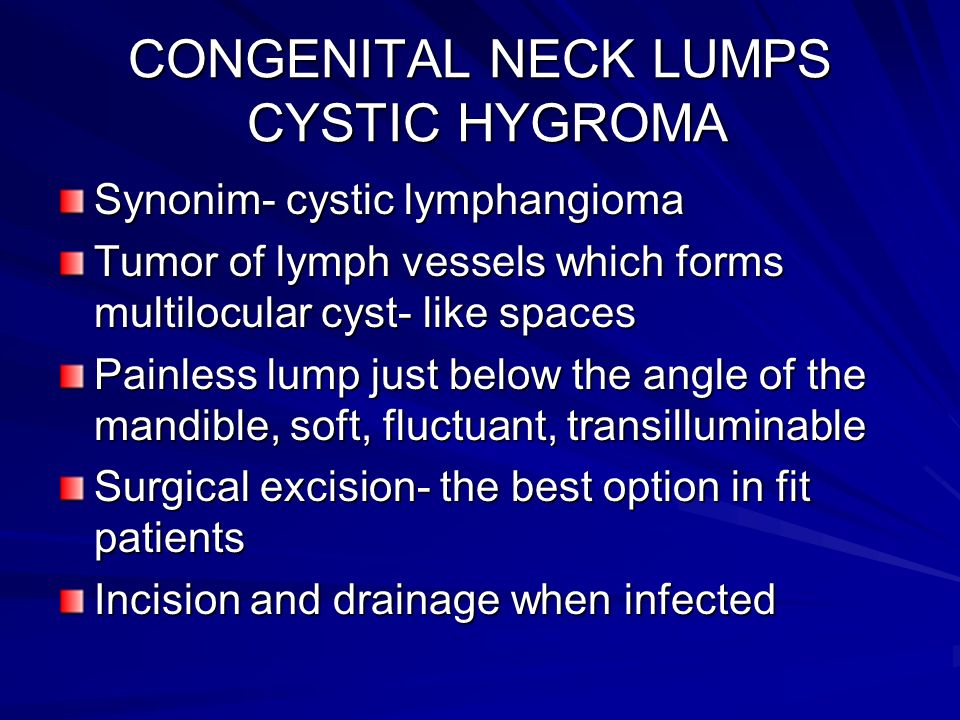 CONGENITAL NECK LUMPS
CYSTIC HYGROMA

Synonim- cystic lymphangioma

Tumor of lymph vessels which forms multilocular cyst- like spaces

Painless lump just below the angle of the mandible, soft, fluctuant, transilluminable

Surgical excision- the best option in fit patients

Incision and drainage when infected